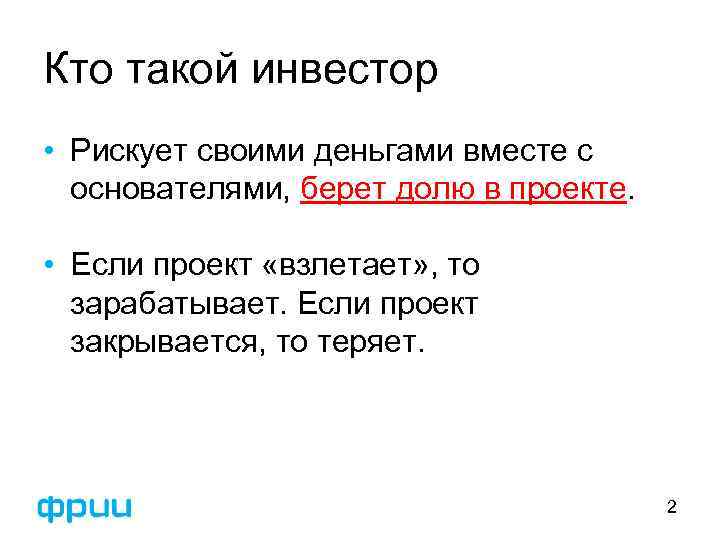 Кто такой инвестор

• Рискует своими деньгами вместе с основателями, берет долю в проекте.

• Если проект «взлетает», то зарабатывает. Если проект закрывается, то теряет.

фрии

2